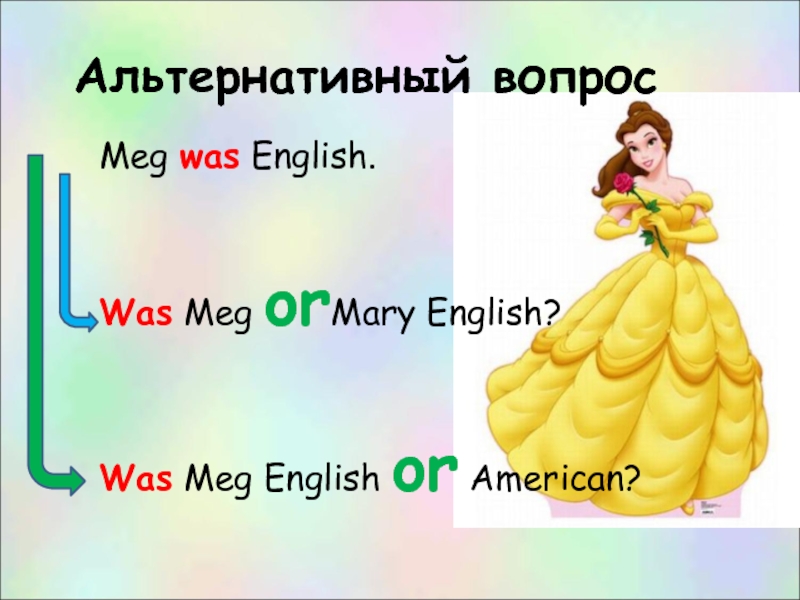 Альтернативный вопрос

Meg was English.

Was Meg orMary English?

Was Meg English or American?